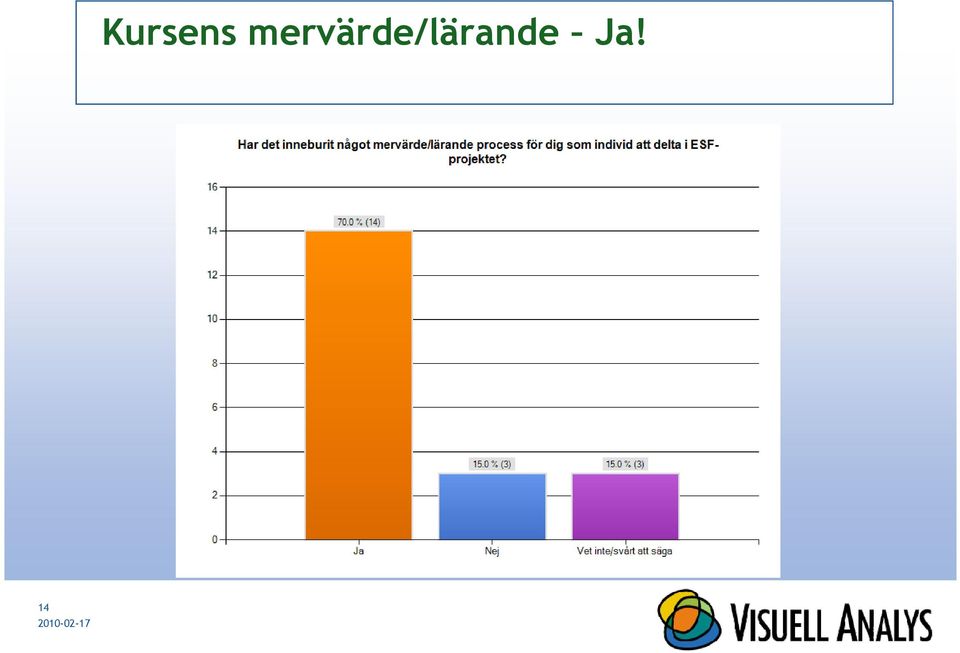 Kursens mervärde/lärande – Ja!

Har det inneburit något mervärde/lärande process för dig som individ att delta i ESF-projektet?

16
14
12
10
8
6
4
2
0

70.0 % (14)
15.0 % (3)
15.0 % (3)

Ja
Nej
Vet inte/svårt att säga

14
2010-02-17

VISUELL ANALYS